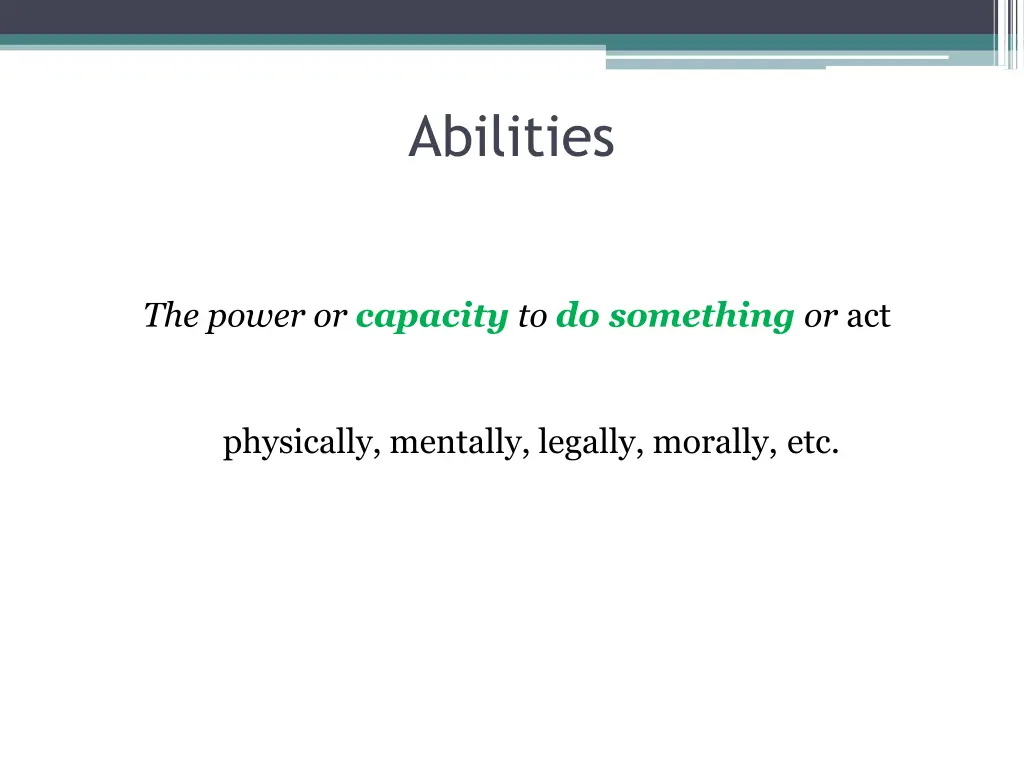 Abilities

The power or capacity to do something or act

physically, mentally, legally, morally, etc.